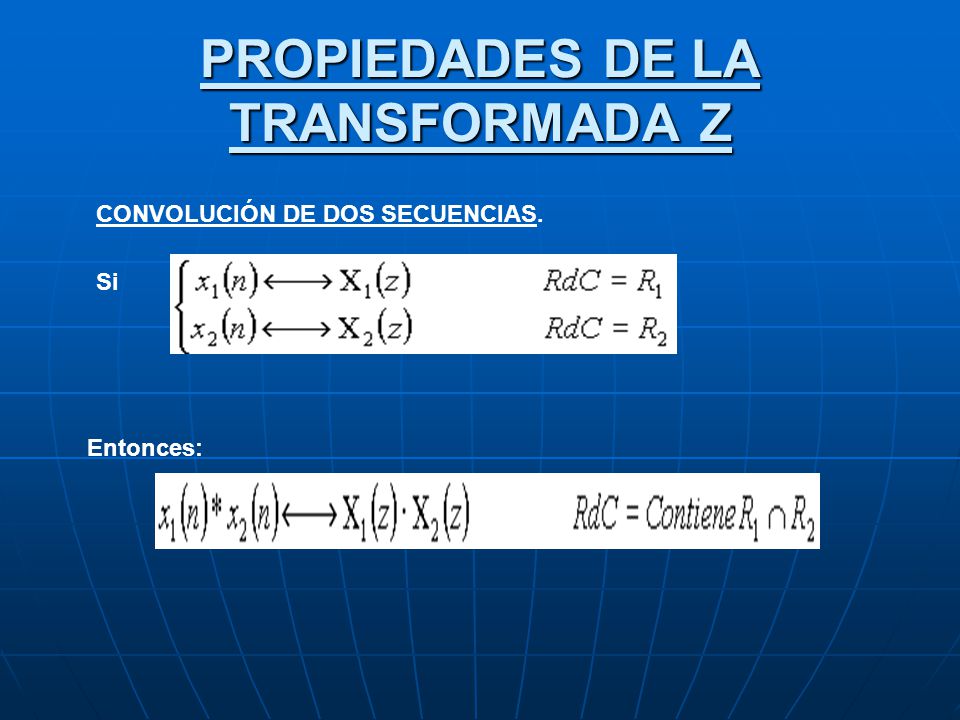 PROPIEDADES DE LA TRANSFORMADA Z

CONVOLUCIÓN DE DOS SECUENCIAS.

Si $\begin{cases} x_1(n) \longleftrightarrow X_1(z) & RdC = R_1 \\ x_2(n) \longleftrightarrow X_2(z) & RdC = R_2 \end{cases}$

Entonces:

$x_1(n) * x_2(n) \longleftrightarrow X_1(z) \cdot X_2(z) \qquad RdC = Contiene\, R_1 \cap R_2$